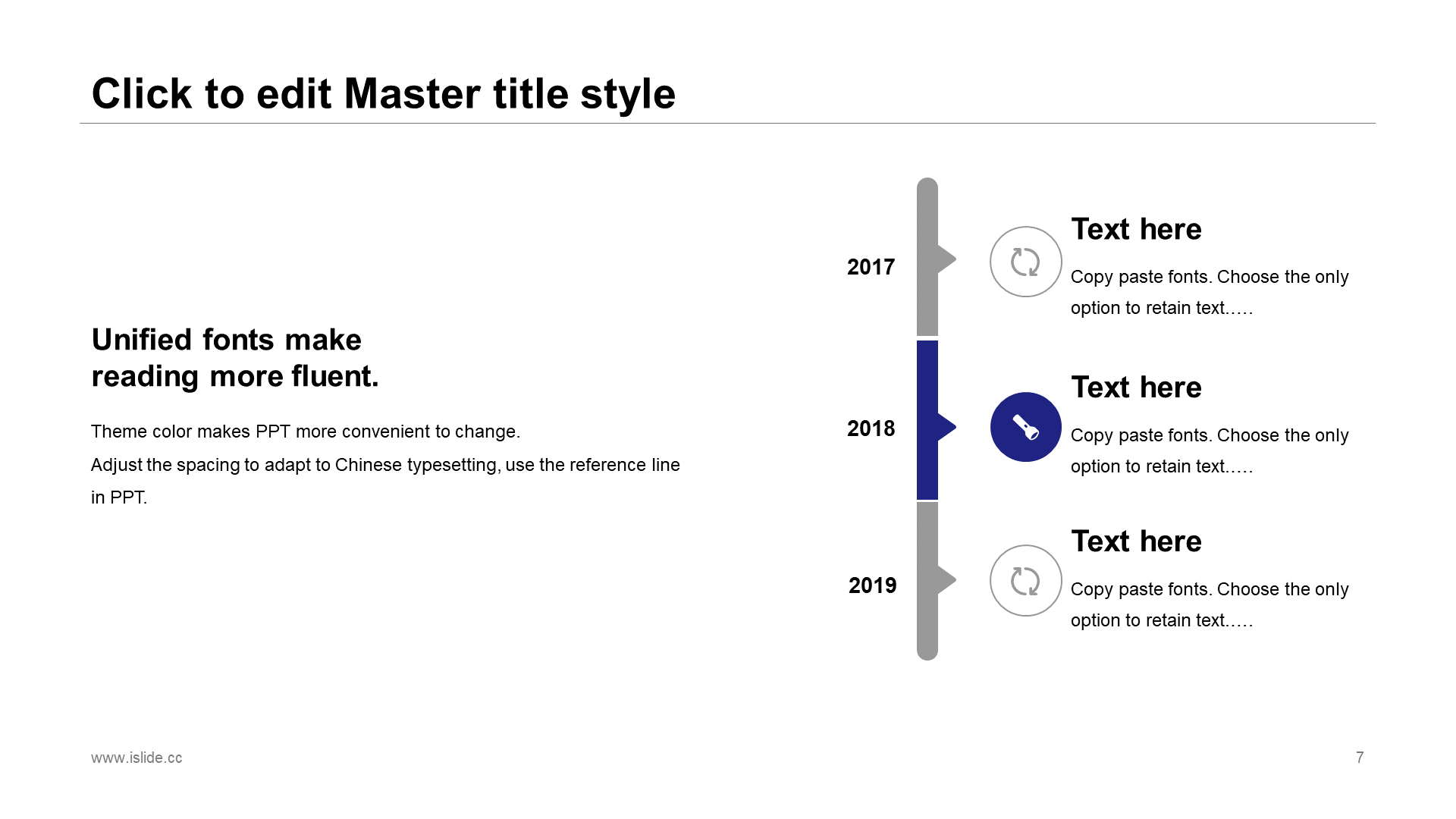 Click to edit Master title style

Unified fonts make reading more fluent.

Theme color makes PPT more convenient to change.
Adjust the spacing to adapt to Chinese typesetting, use the reference line in PPT.

2017

Text here

Copy paste fonts. Choose the only option to retain text.....

2018

Text here

Copy paste fonts. Choose the only option to retain text.....

2019

Text here

Copy paste fonts. Choose the only option to retain text.....

www.islide.cc

7